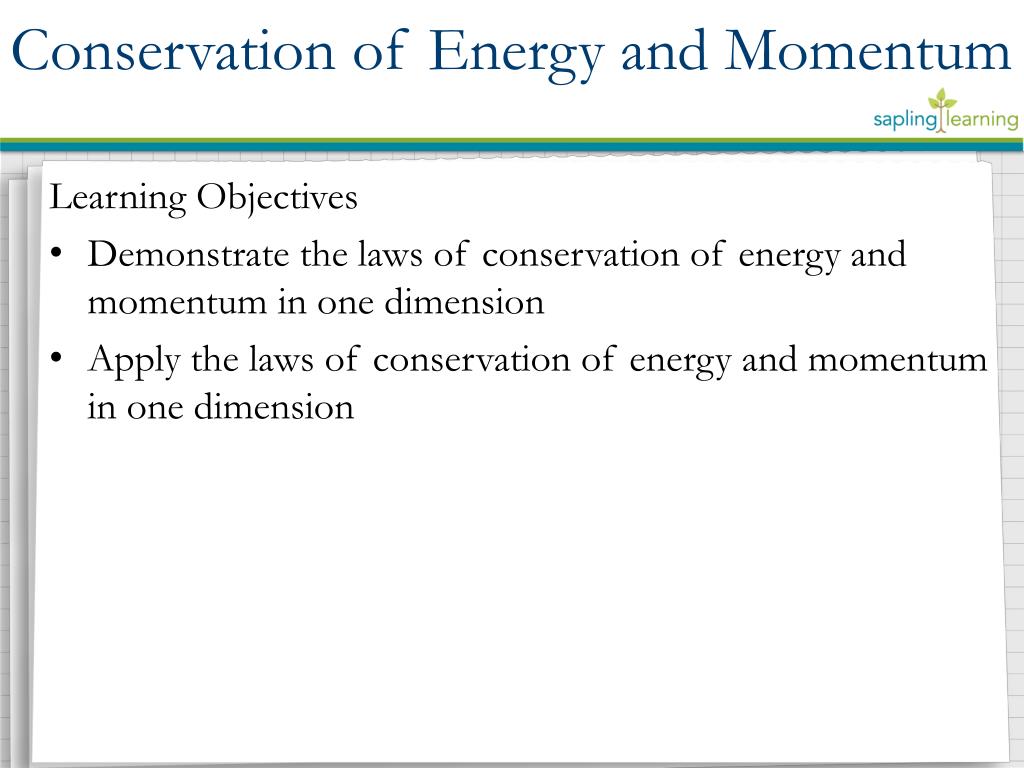 Conservation of Energy and Momentum

sapling learning

Learning Objectives

• Demonstrate the laws of conservation of energy and momentum in one dimension

• Apply the laws of conservation of energy and momentum in one dimension